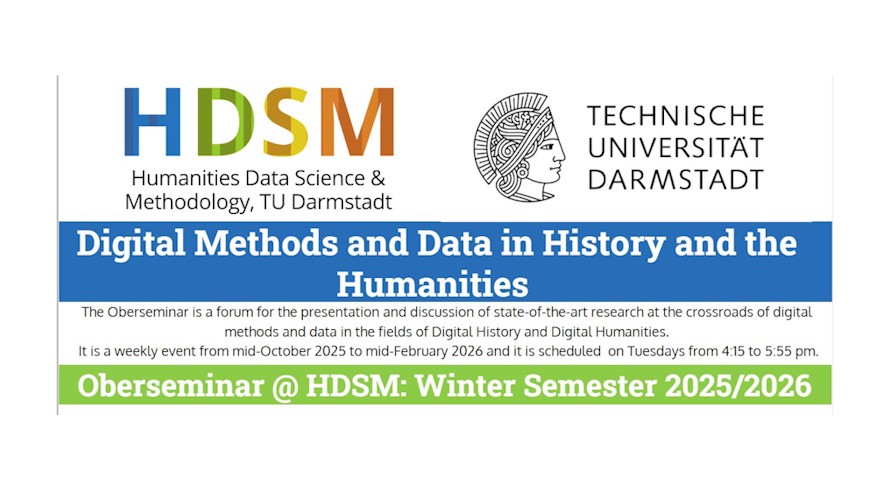 HDSM
Humanities Data Science & Methodology, TU Darmstadt

TECHNISCHE UNIVERSITÄT DARMSTADT

Digital Methods and Data in History and the Humanities

The Oberseminar is a forum for the presentation and discussion of state-of-the-art research at the crossroads of digital methods and data in the fields of Digital History and Digital Humanities.
It is a weekly event from mid-October 2025 to mid-February 2026 and it is scheduled on Tuesdays from 4:15 to 5:55 pm.

Oberseminar @ HDSM: Winter Semester 2025/2026